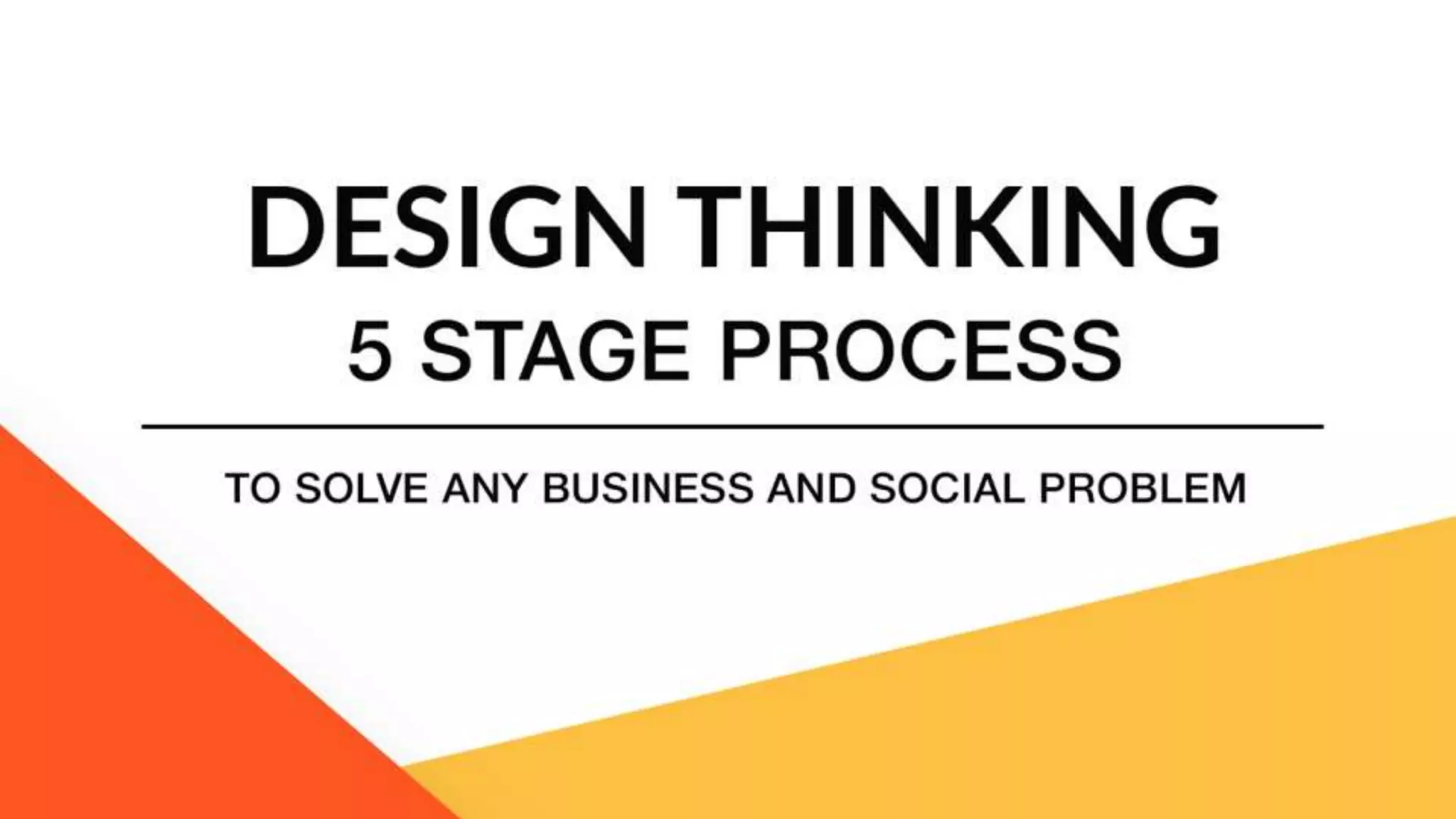 DESIGN THINKING
5 STAGE PROCESS

TO SOLVE ANY BUSINESS AND SOCIAL PROBLEM